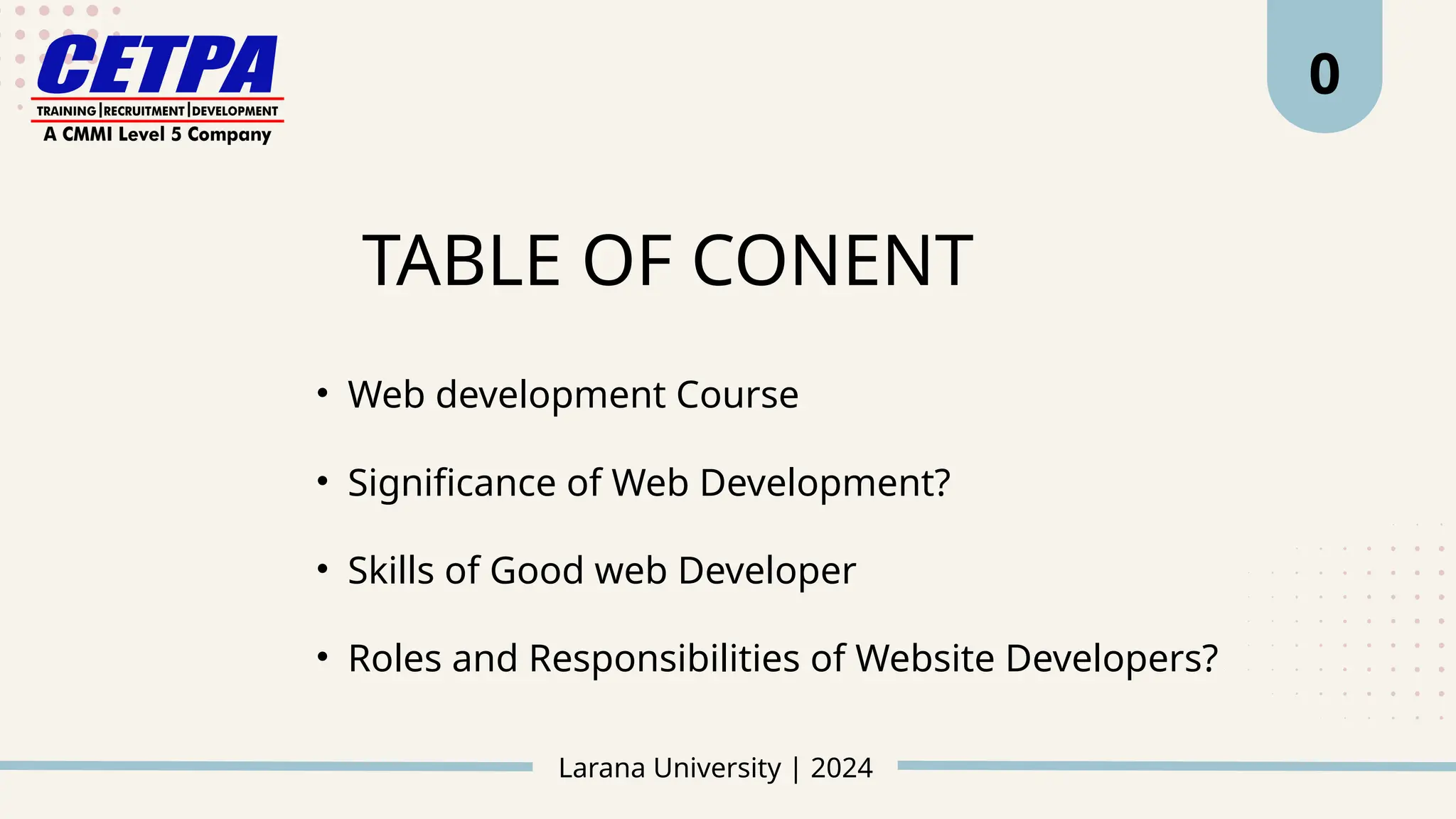 CETPA
TRAINING | RECRUITMENT | DEVELOPMENT
A CMMI Level 5 Company

0

TABLE OF CONENT

• Web development Course
• Significance of Web Development?
• Skills of Good web Developer
• Roles and Responsibilities of Website Developers?

Larana University | 2024